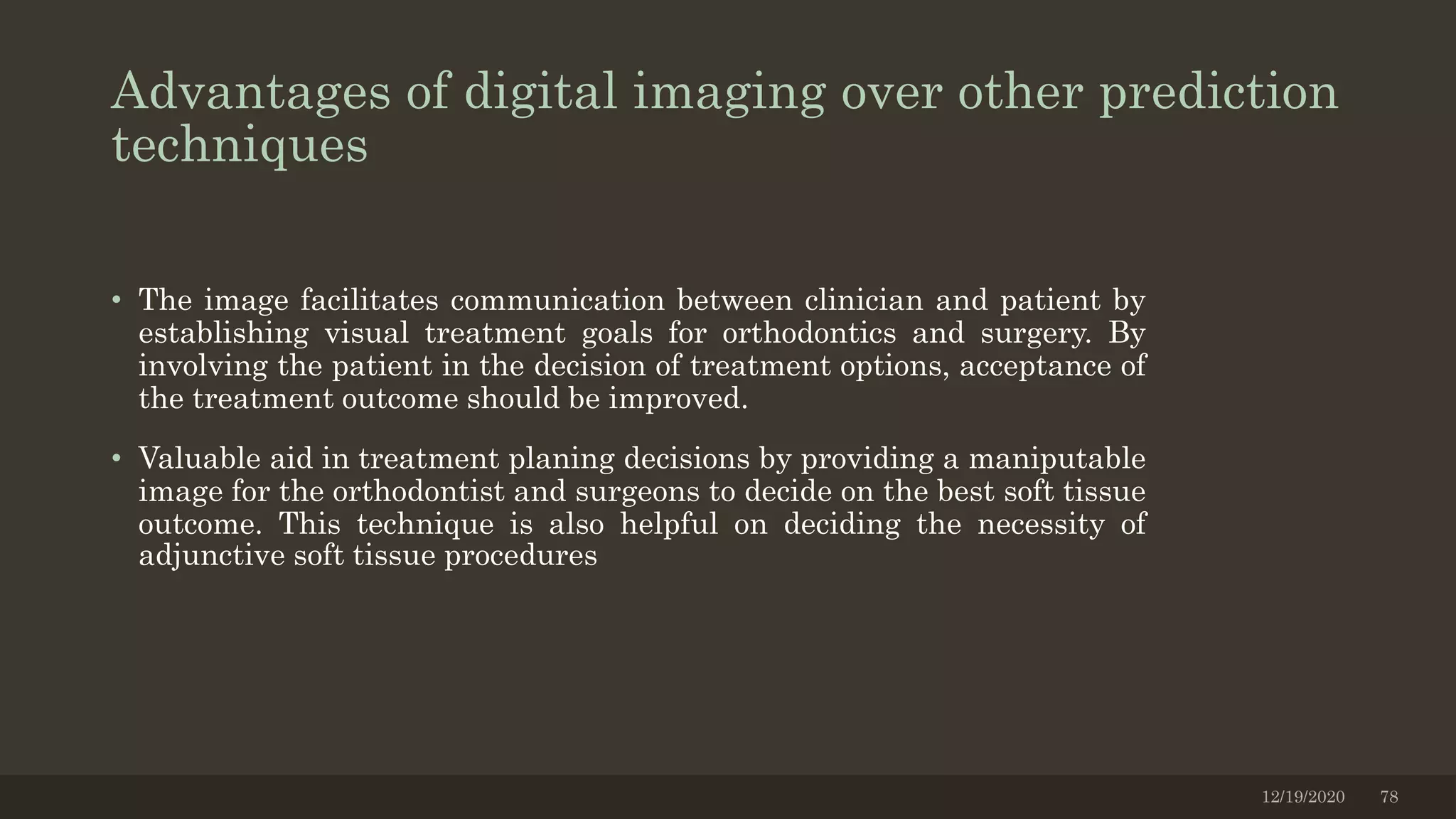 Advantages of digital imaging over other prediction techniques

• The image facilitates communication between clinician and patient by establishing visual treatment goals for orthodontics and surgery. By involving the patient in the decision of treatment options, acceptance of the treatment outcome should be improved.

• Valuable aid in treatment planing decisions by providing a maniputable image for the orthodontist and surgeons to decide on the best soft tissue outcome. This technique is also helpful on deciding the necessity of adjunctive soft tissue procedures

12/19/2020 78